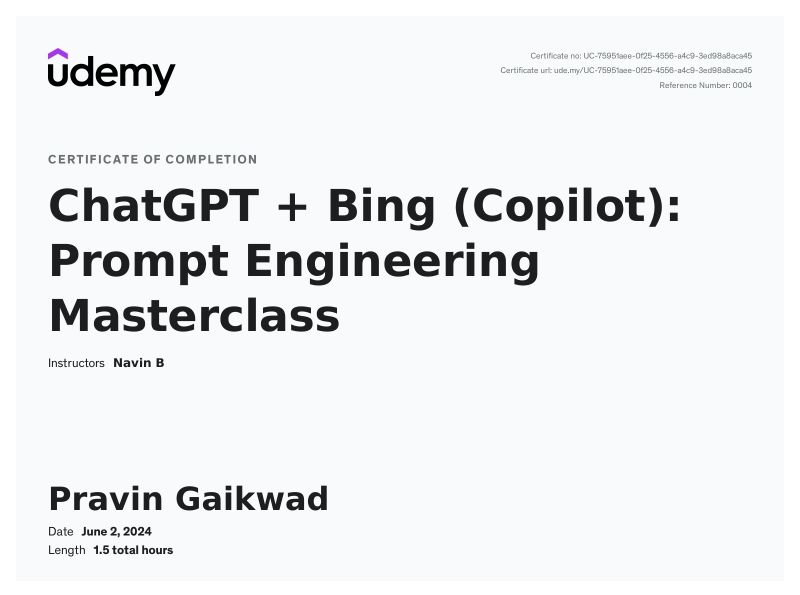 udemy

Certificate no: UC-75951aee-0f25-4556-a4c9-3ed98a8aca45
Certificate url: ude.my/UC-75951aee-0f25-4556-a4c9-3ed98a8aca45
Reference Number: 0004

CERTIFICATE OF COMPLETION

ChatGPT + Bing (Copilot): Prompt Engineering Masterclass

Instructors Navin B

Pravin Gaikwad

Date June 2, 2024
Length 1.5 total hours